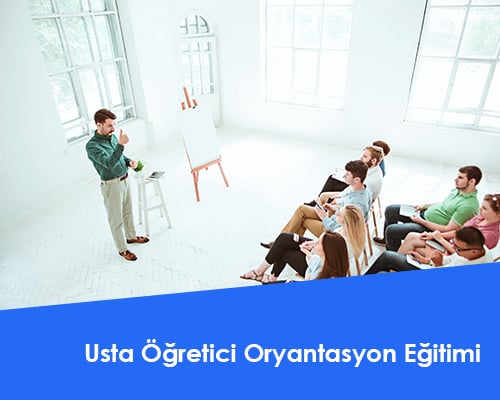 Usta Öğretici Oryantasyon Eğitimi